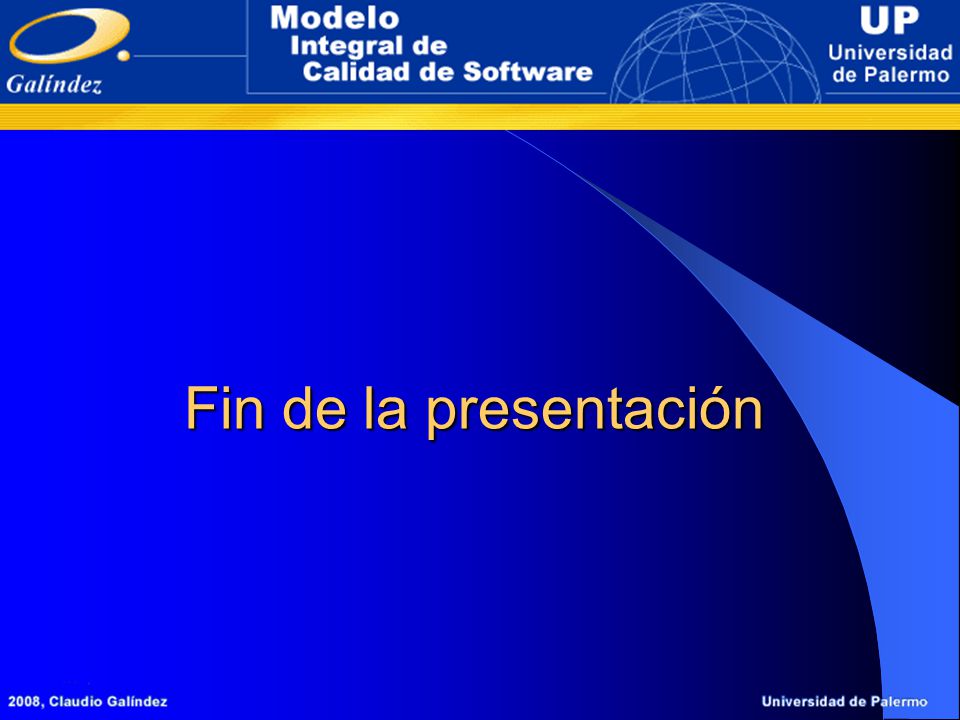 Galíndez

Modelo
Integral de
Calidad de Software

UP
Universidad
de Palermo

Fin de la presentación

2008, Claudio Galíndez

Universidad de Palermo